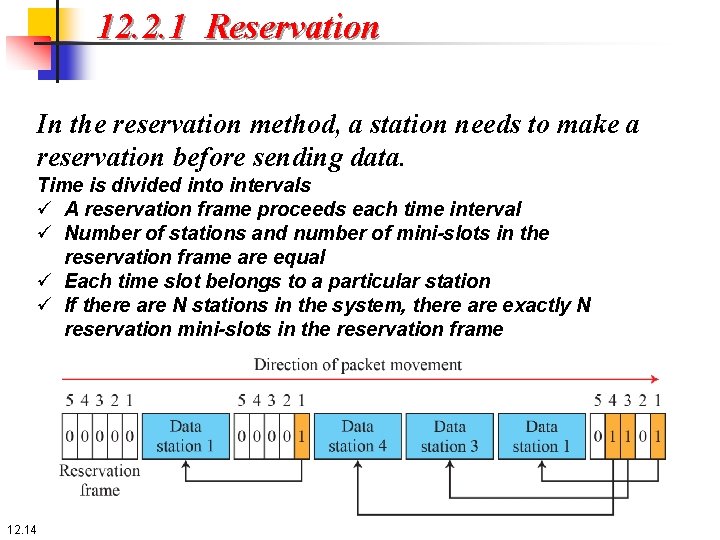 12.2.1 Reservation

In the reservation method, a station needs to make a reservation before sending data.

Time is divided into intervals
✓ A reservation frame proceeds each time interval
✓ Number of stations and number of mini-slots in the reservation frame are equal
✓ Each time slot belongs to a particular station
✓ If there are N stations in the system, there are exactly N reservation mini-slots in the reservation frame

Direction of packet movement

5 4 3 2 1
0 0 0 0 0
Reservation frame

Data station 1

5 4 3 2 1
0 0 0 0 1

Data station 4

Data station 3

Data station 1

5 4 3 2 1
0 1 1 0 1

12.14